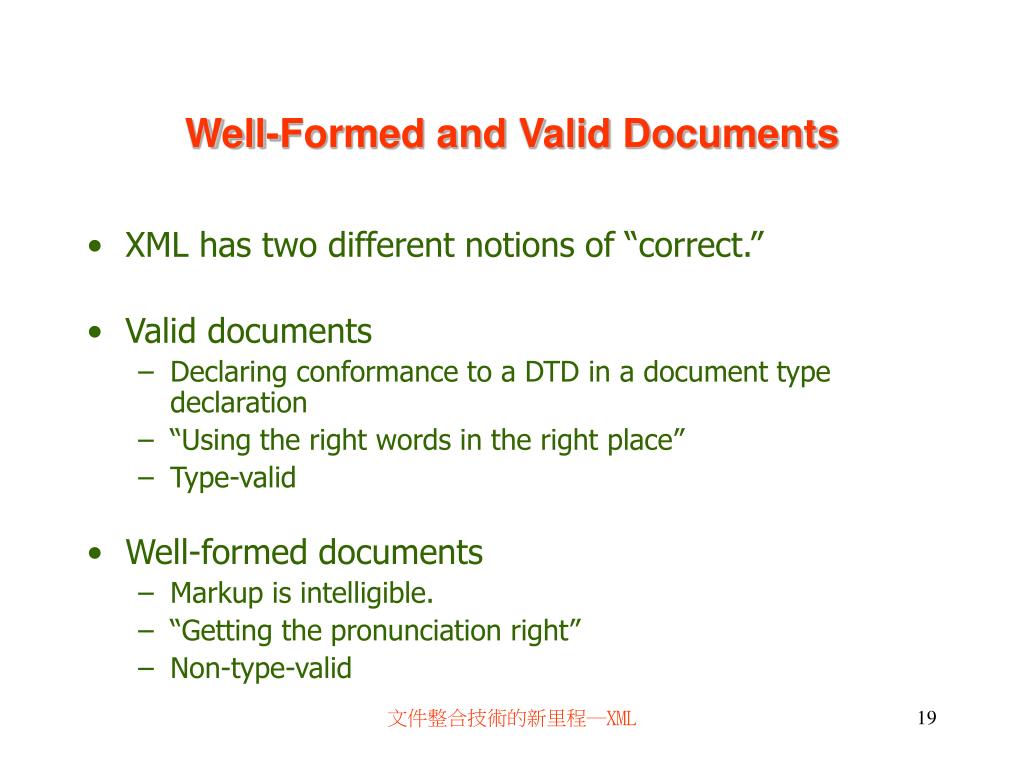 Well-Formed and Valid Documents

• XML has two different notions of “correct.”

• Valid documents
– Declaring conformance to a DTD in a document type declaration
– “Using the right words in the right place”
– Type-valid

• Well-formed documents
– Markup is intelligible.
– “Getting the pronunciation right”
– Non-type-valid

文件整合技術的新里程—XML

19